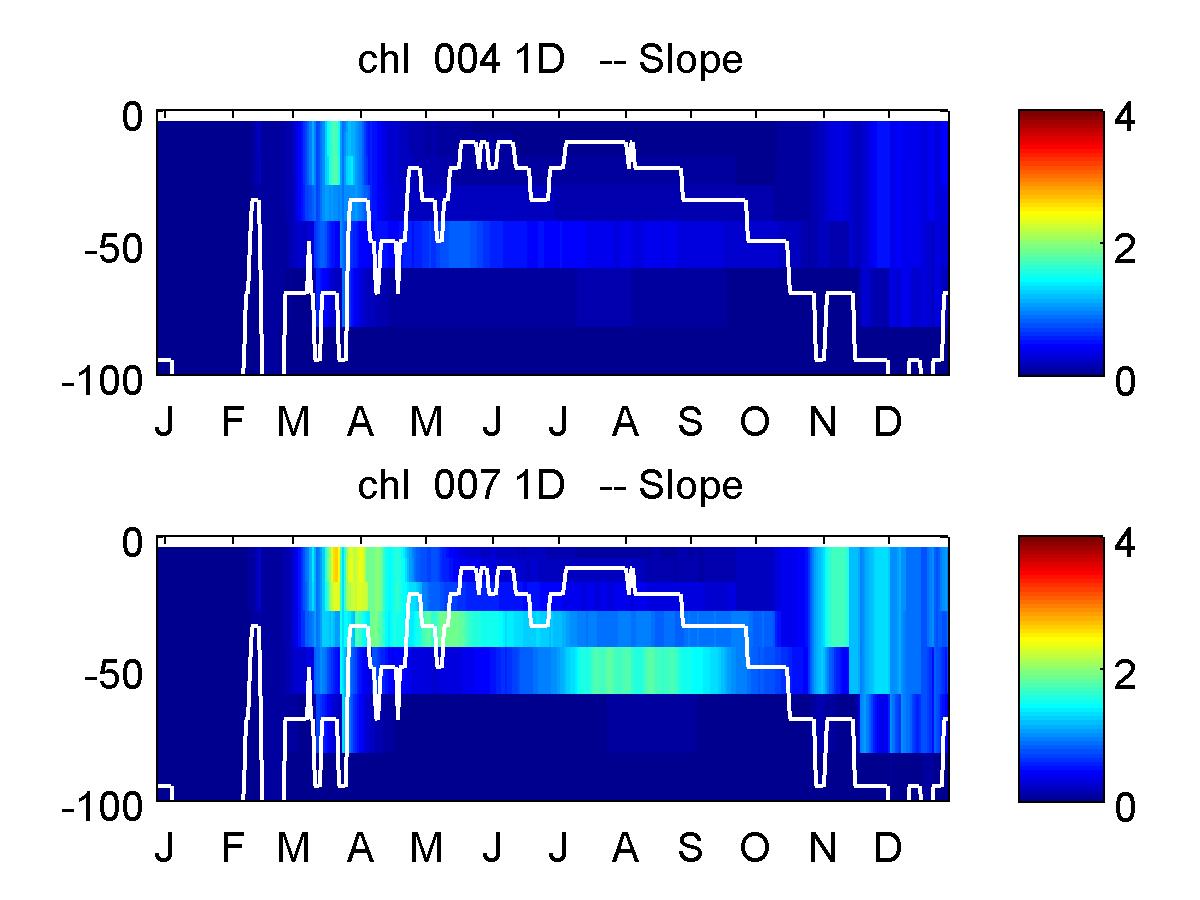 chl 004 1D -- Slope

0
-50
-100

J F M A M J J A S O N D

4
2
0

chl 007 1D -- Slope

0
-50
-100

J F M A M J J A S O N D

4
2
0